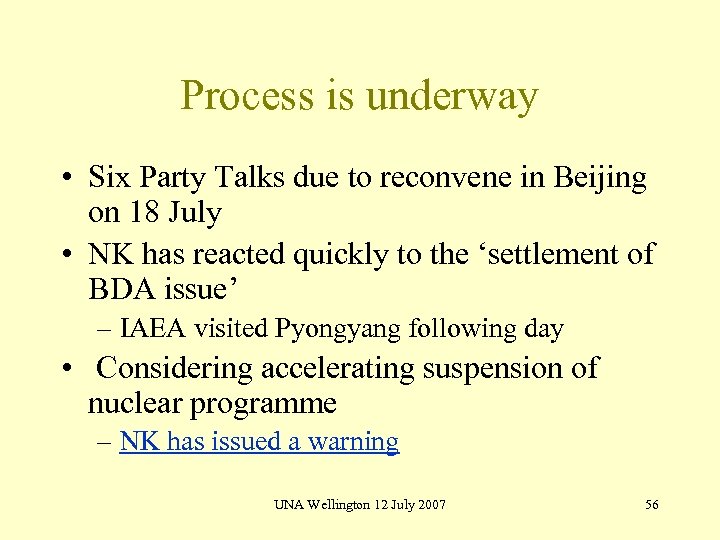 Process is underway

• Six Party Talks due to reconvene in Beijing on 18 July
• NK has reacted quickly to the ‘settlement of BDA issue’
– IAEA visited Pyongyang following day
• Considering accelerating suspension of nuclear programme
– NK has issued a warning

UNA Wellington 12 July 2007

56